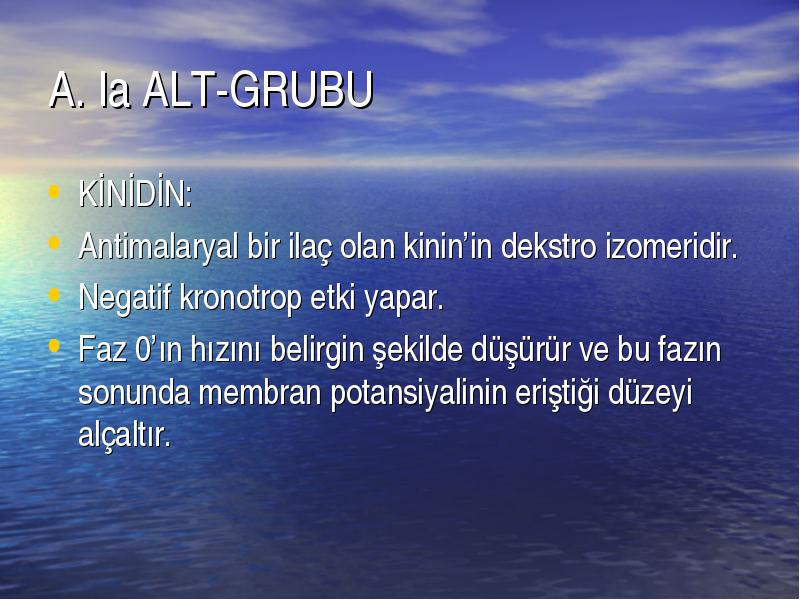 A. Ia ALT-GRUBU

• KİNİDİN:
• Antimalaryal bir ilaç olan kinin'in dekstro izomeridir.
• Negatif kronotrop etki yapar.
• Faz 0'ın hızını belirgin şekilde düşürür ve bu fazın sonunda membran potansiyalinin eriştiği düzeyi alçaltır.